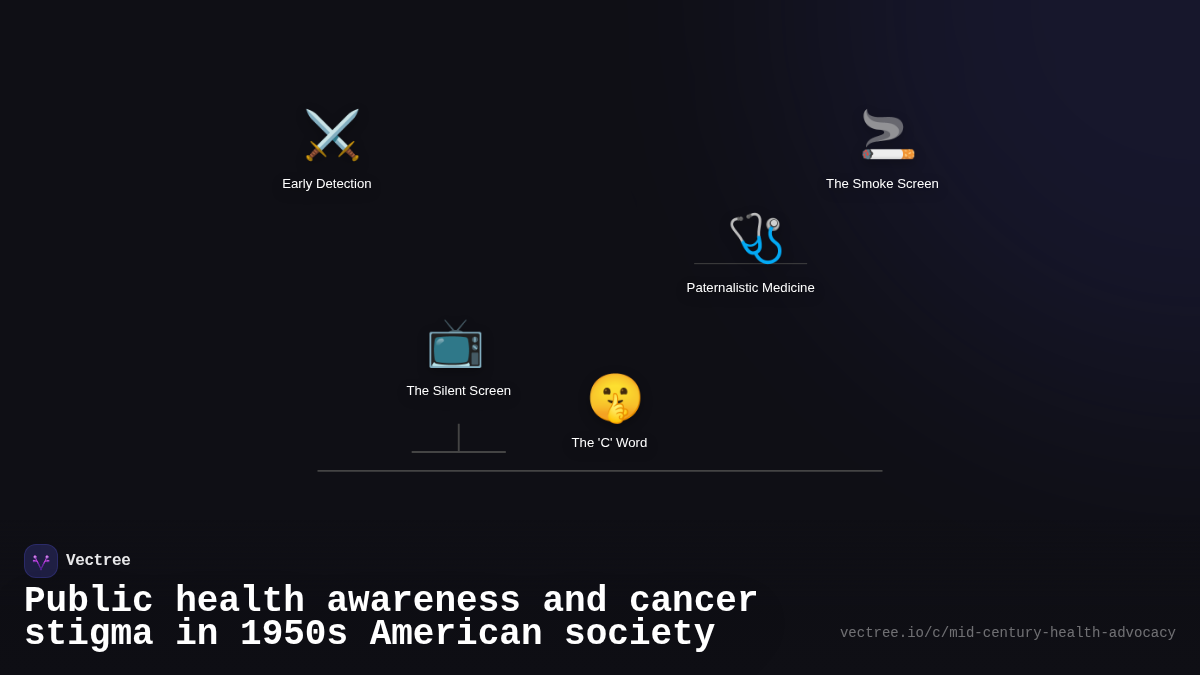 Early Detection

The Smoke Screen

Paternalistic Medicine

The Silent Screen

The 'C' Word

Vectree

Public health awareness and cancer stigma in 1950s American society

vectree.io/c/mid-century-health-advocacy